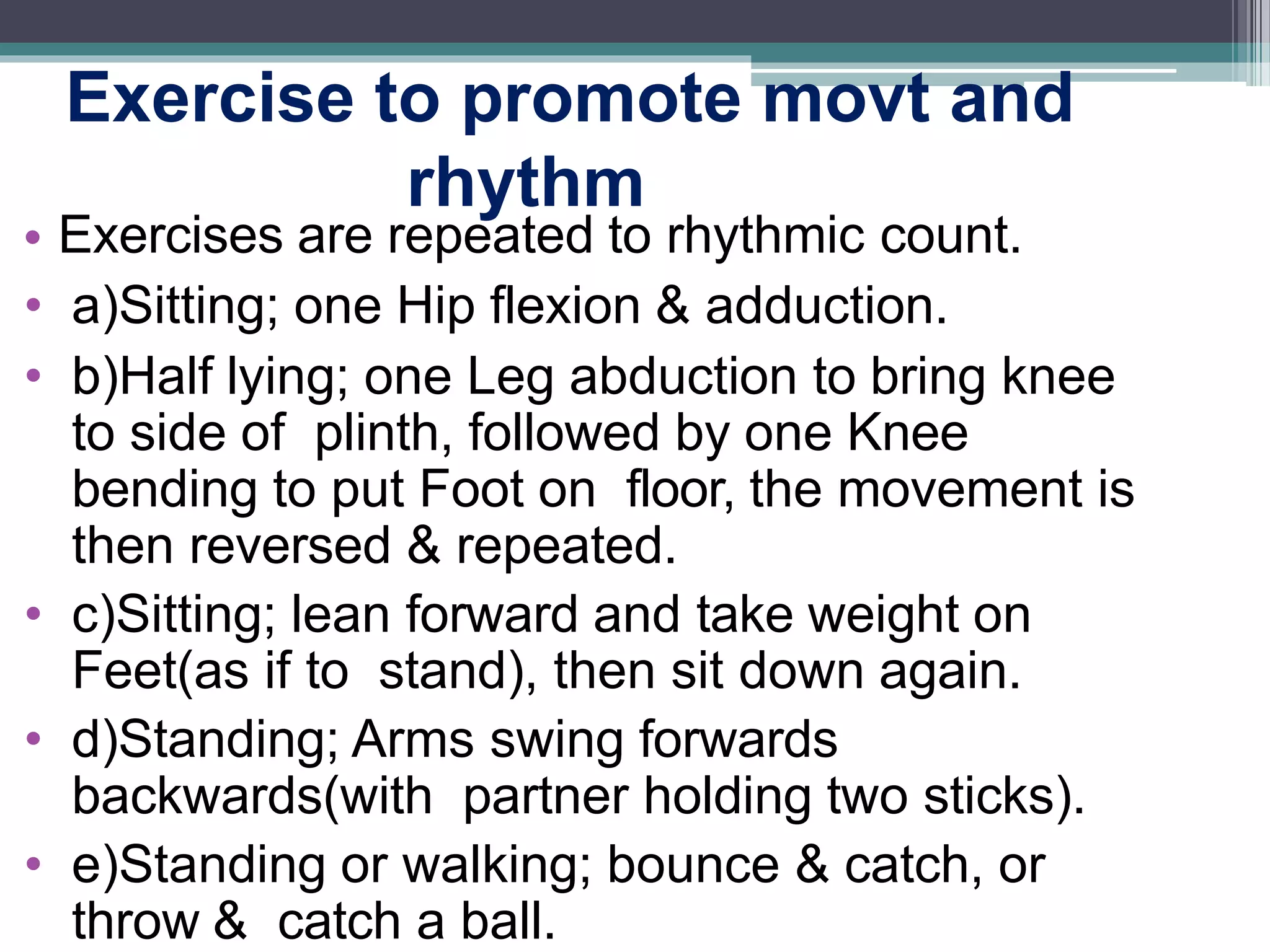 Exercise to promote movt and rhythm

• Exercises are repeated to rhythmic count.
• a)Sitting; one Hip flexion & adduction.
• b)Half lying; one Leg abduction to bring knee to side of plinth, followed by one Knee bending to put Foot on floor, the movement is then reversed & repeated.
• c)Sitting; lean forward and take weight on Feet(as if to stand), then sit down again.
• d)Standing; Arms swing forwards backwards(with partner holding two sticks).
• e)Standing or walking; bounce & catch, or throw & catch a ball.